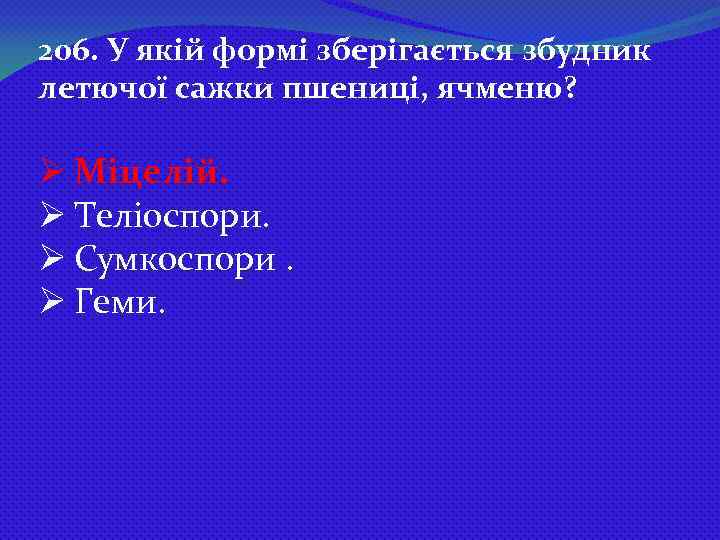 206. У якій формі зберігається збудник летючої сажки пшениці, ячменю?

➢ Міцелій.
➢ Теліоспори.
➢ Сумкоспори .
➢ Геми.